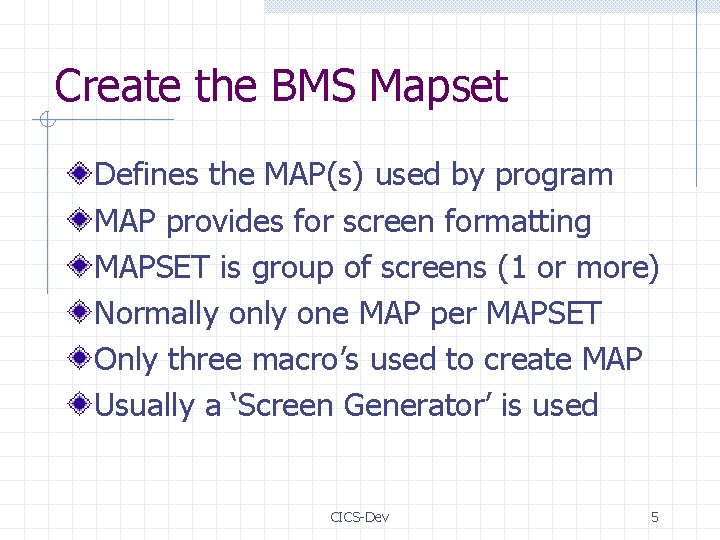 Create the BMS Mapset

Defines the MAP(s) used by program
MAP provides for screen formatting
MAPSET is group of screens (1 or more)
Normally only one MAP per MAPSET
Only three macro’s used to create MAP
Usually a ‘Screen Generator’ is used

CICS-Dev

5